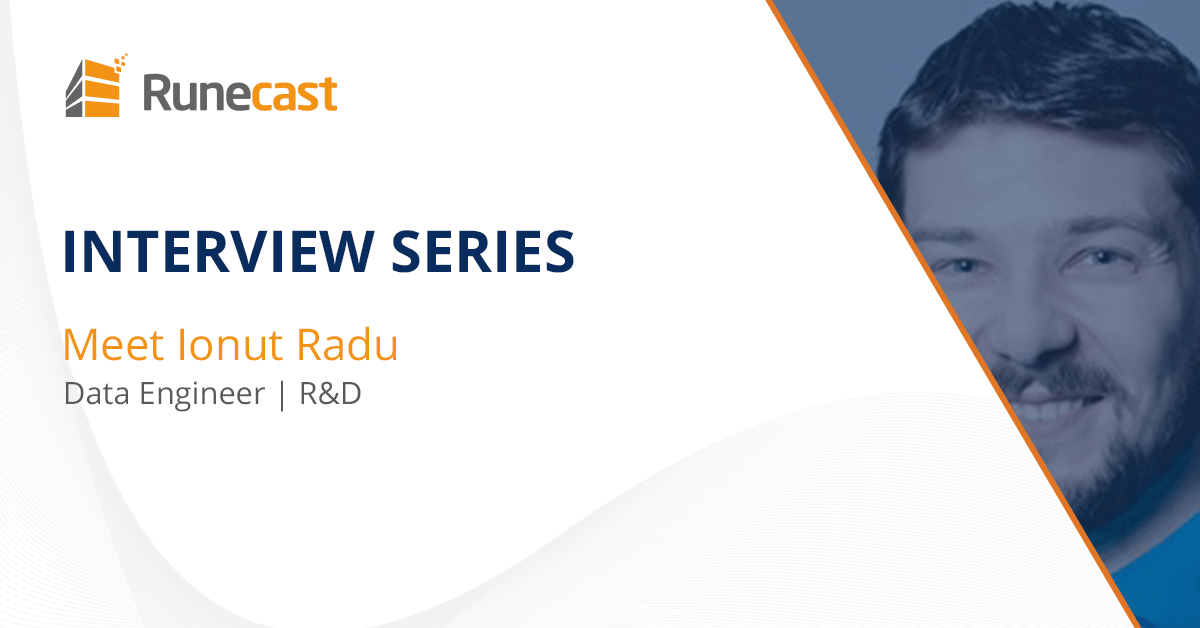 Runecast

INTERVIEW SERIES

Meet Ionut Radu

Data Engineer | R&D